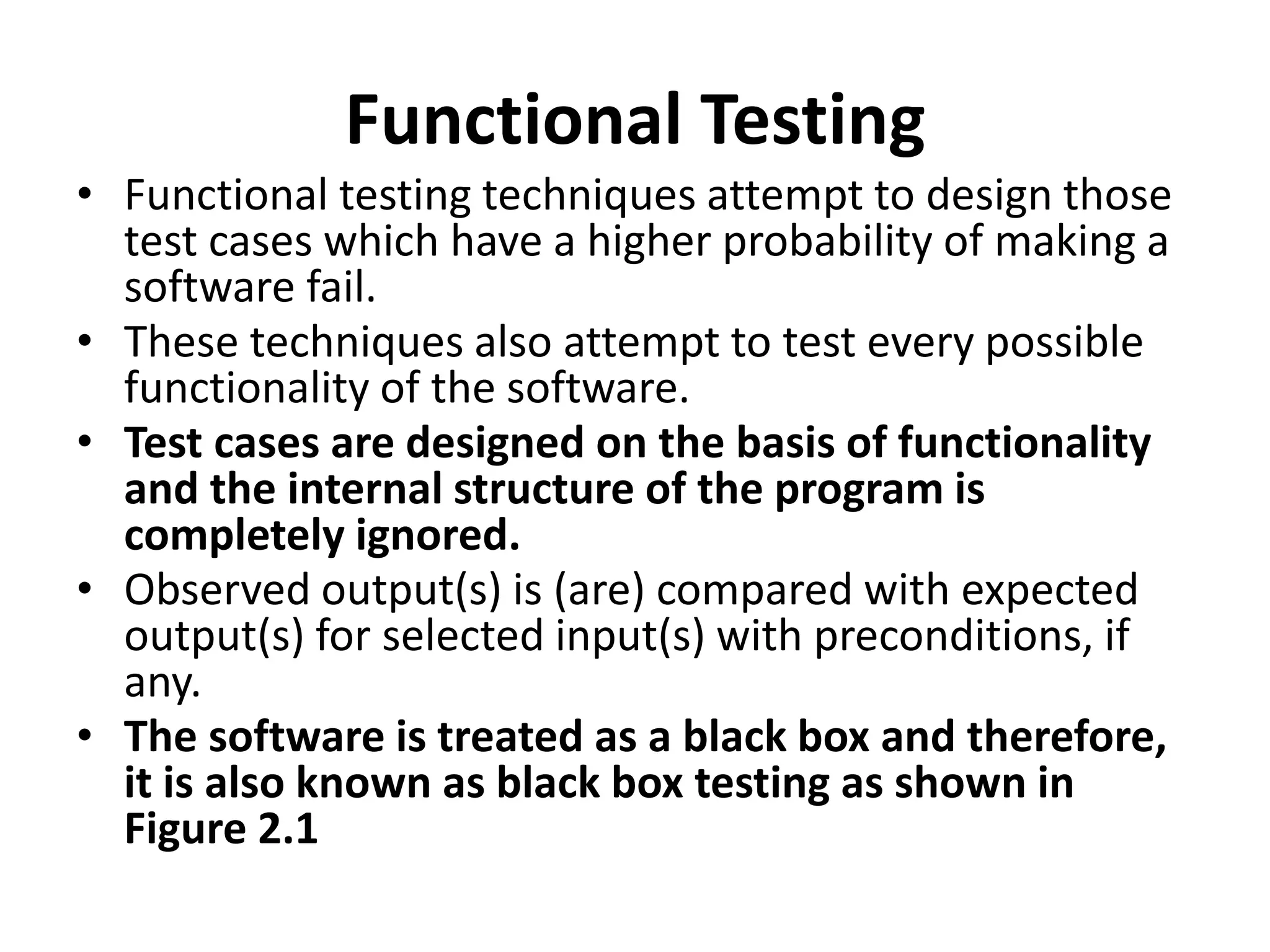 Functional Testing

• Functional testing techniques attempt to design those test cases which have a higher probability of making a software fail.
• These techniques also attempt to test every possible functionality of the software.
• Test cases are designed on the basis of functionality and the internal structure of the program is completely ignored.
• Observed output(s) is (are) compared with expected output(s) for selected input(s) with preconditions, if any.
• The software is treated as a black box and therefore, it is also known as black box testing as shown in Figure 2.1